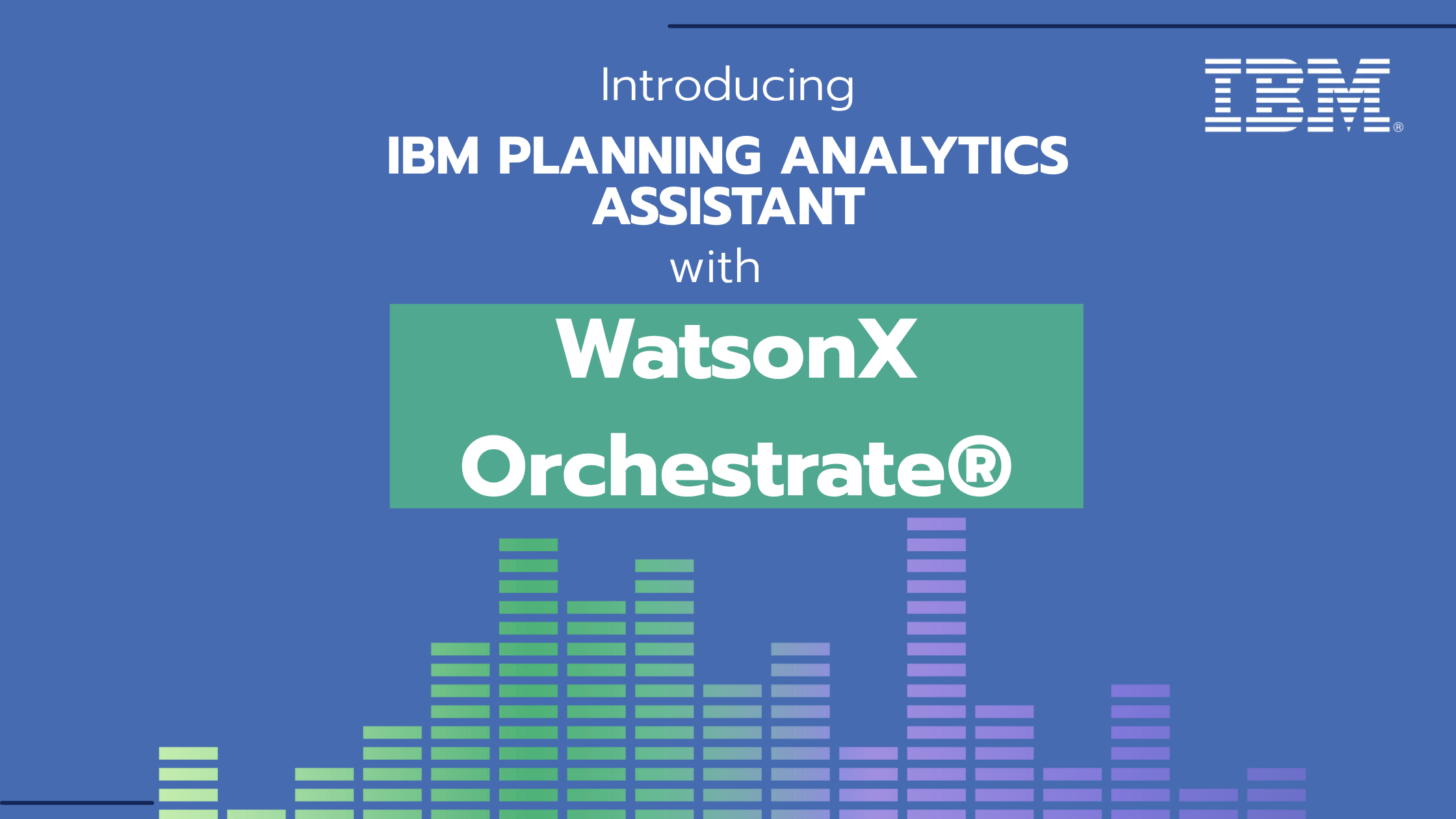 Introducing
IBM PLANNING ANALYTICS ASSISTANT
with
WatsonX Orchestrate®

IBM®